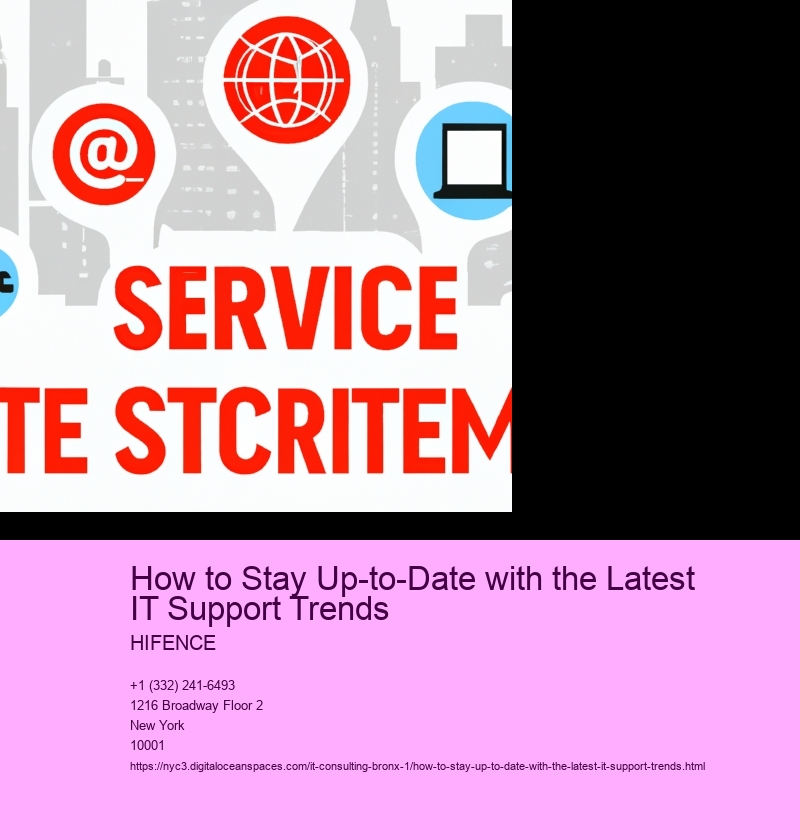 @

SERVICE

TE STCRITEM

How to Stay Up-to-Date with the Latest IT Support Trends

HIFENCE

+1 (332) 241-6493
1216 Broadway Floor 2
New York
10001

https://nyc3.digitaloceanspaces.com/it-consulting-bronx-1/how-to-stay-up-to-date-with-the-latest-it-support-trends.html